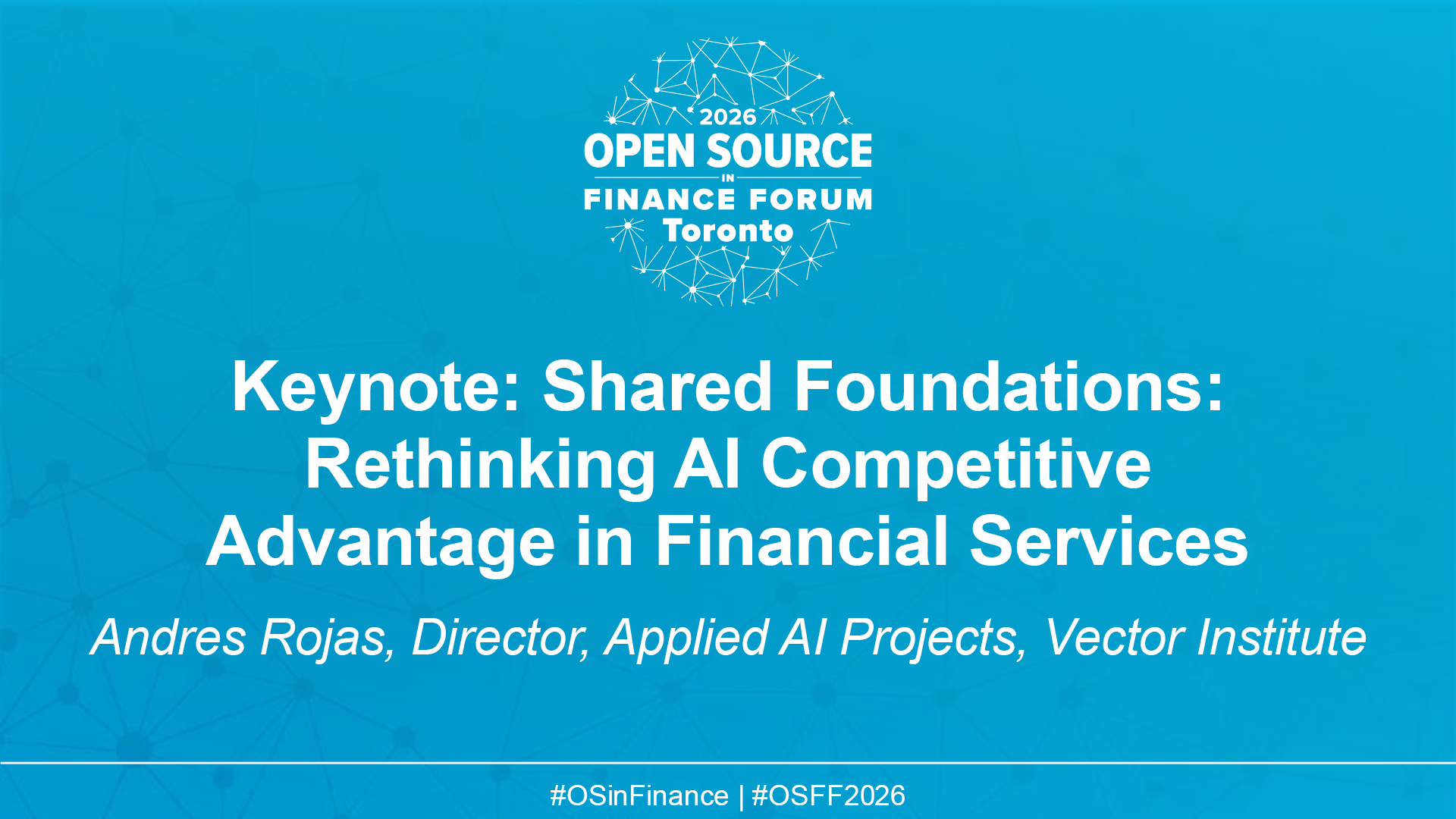 2026
OPEN SOURCE
IN
FINANCE FORUM
Toronto

Keynote: Shared Foundations: Rethinking AI Competitive Advantage in Financial Services

Andres Rojas, Director, Applied AI Projects, Vector Institute

#OSinFinance | #OSFF2026